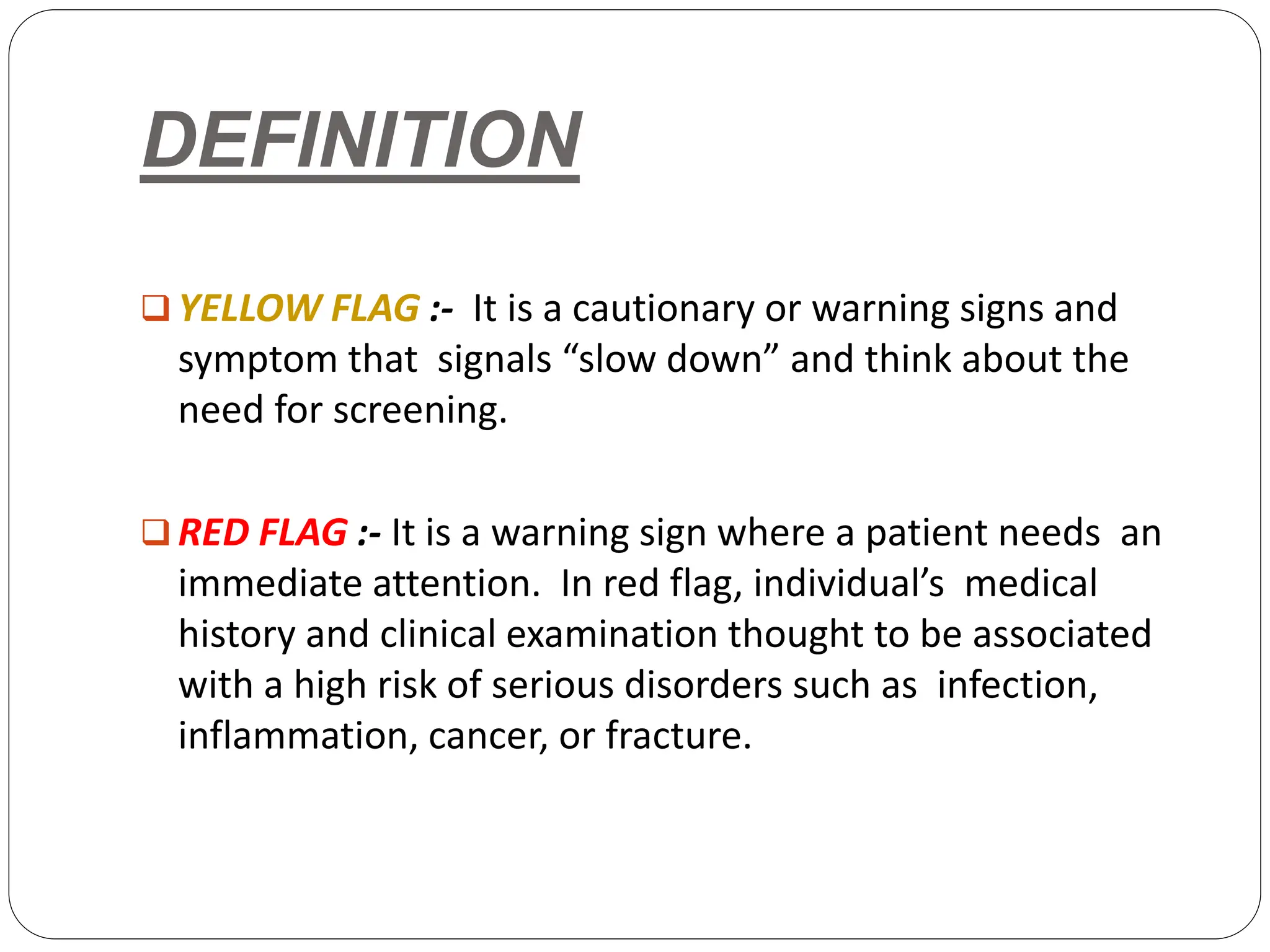 DEFINITION

❑ YELLOW FLAG :- It is a cautionary or warning signs and symptom that signals “slow down” and think about the need for screening.

❑ RED FLAG :- It is a warning sign where a patient needs an immediate attention. In red flag, individual’s medical history and clinical examination thought to be associated with a high risk of serious disorders such as infection, inflammation, cancer, or fracture.